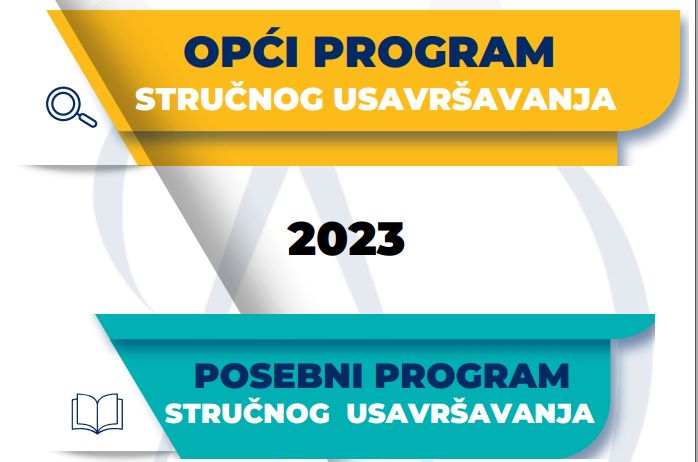 OPĆI PROGRAM
STRUČNOG USAVRŠAVANJA

2023

POSEBNI PROGRAM
STRUČNOG USAVRŠAVANJA